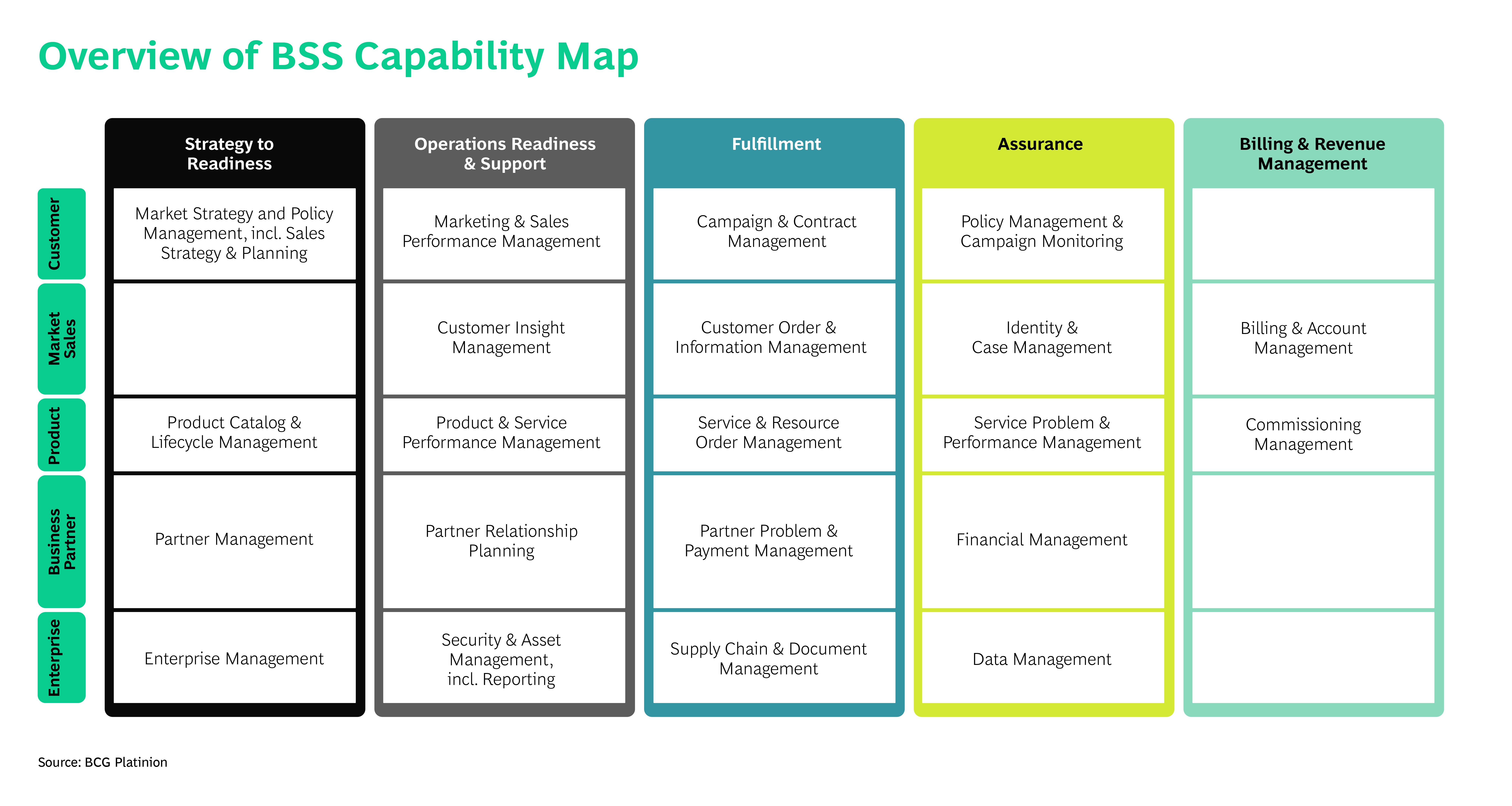 Overview of BSS Capability Map

| | Strategy to Readiness | Operations Readiness & Support | Fulfillment | Assurance | Billing & Revenue Management |
|---|---|---|---|---|---|
| Customer | Market Strategy and Policy Management, incl. Sales Strategy & Planning | Marketing & Sales Performance Management | Campaign & Contract Management | Policy Management & Campaign Monitoring | |
| Market Sales | | Customer Insight Management | Customer Order & Information Management | Identity & Case Management | Billing & Account Management |
| Product | Product Catalog & Lifecycle Management | Product & Service Performance Management | Service & Resource Order Management | Service Problem & Performance Management | Commissioning Management |
| Business Partner | Partner Management | Partner Relationship Planning | Partner Problem & Payment Management | Financial Management | |
| Enterprise | Enterprise Management | Security & Asset Management, incl. Reporting | Supply Chain & Document Management | Data Management | |

Source: BCG Platinion